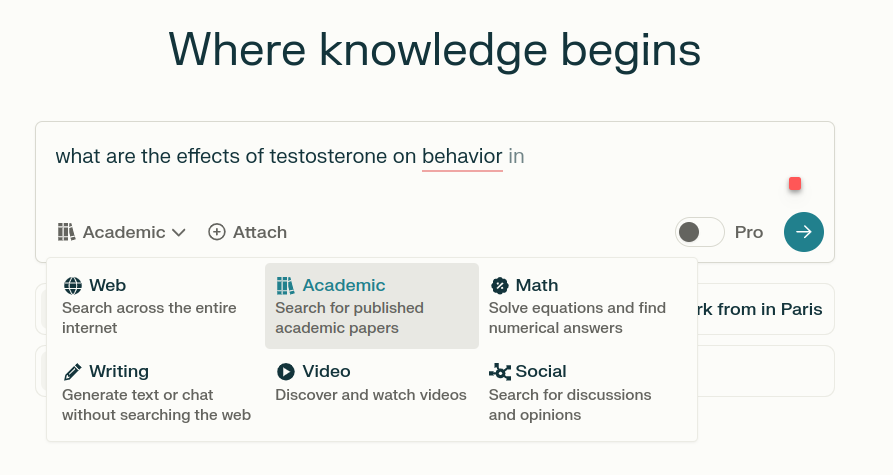 Where knowledge begins

what are the effects of testosterone on behavior in

Academic Attach Pro

Web
Search across the entire internet

Academic
Search for published academic papers

Math
Solve equations and find numerical answers

rk from in Paris

Writing
Generate text or chat without searching the web

Video
Discover and watch videos

Social
Search for discussions and opinions